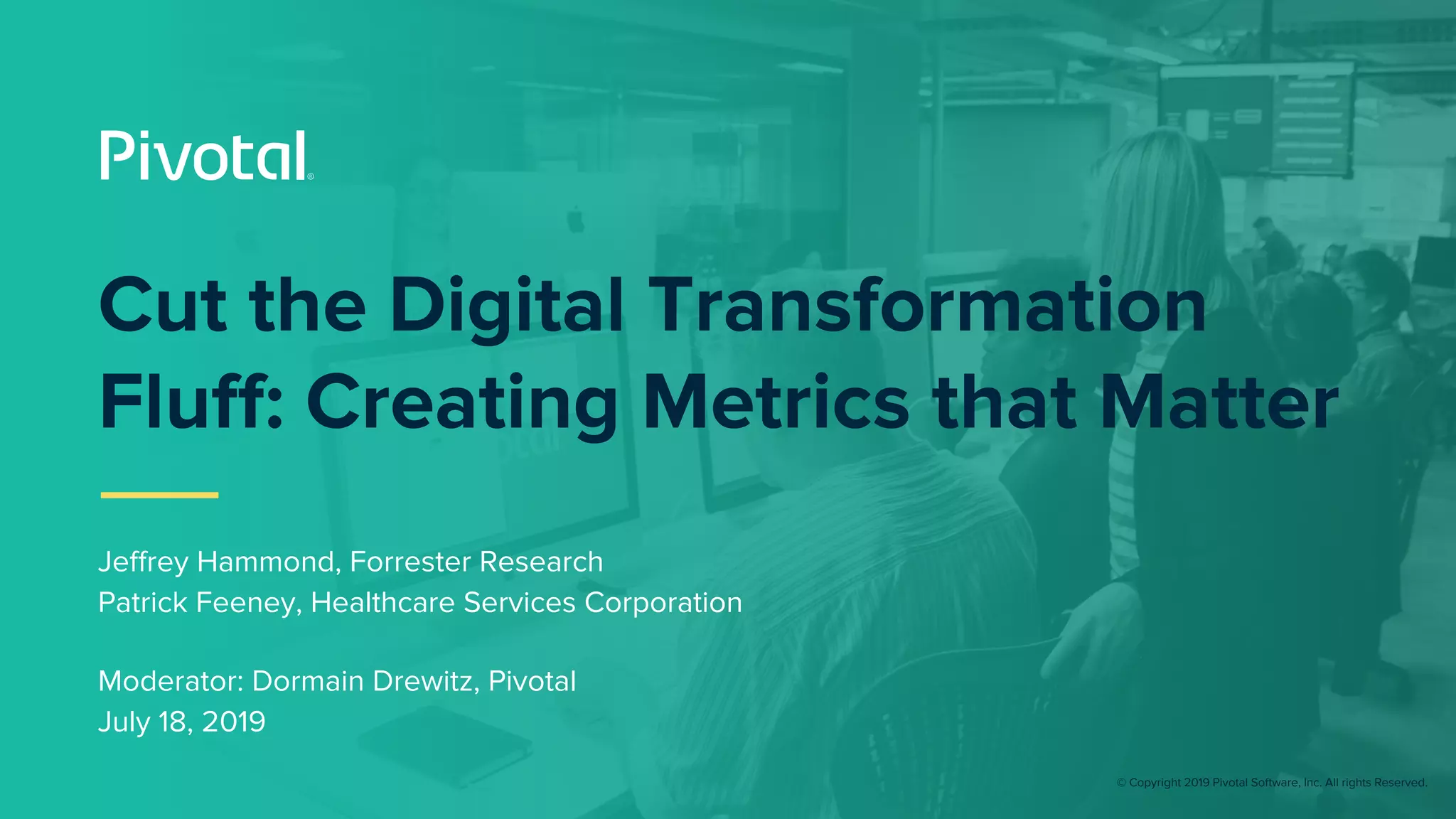 Pivotal®

Cut the Digital Transformation Fluff: Creating Metrics that Matter

Jeffrey Hammond, Forrester Research
Patrick Feeney, Healthcare Services Corporation

Moderator: Dormain Drewitz, Pivotal
July 18, 2019

© Copyright 2019 Pivotal Software, Inc. All rights Reserved.